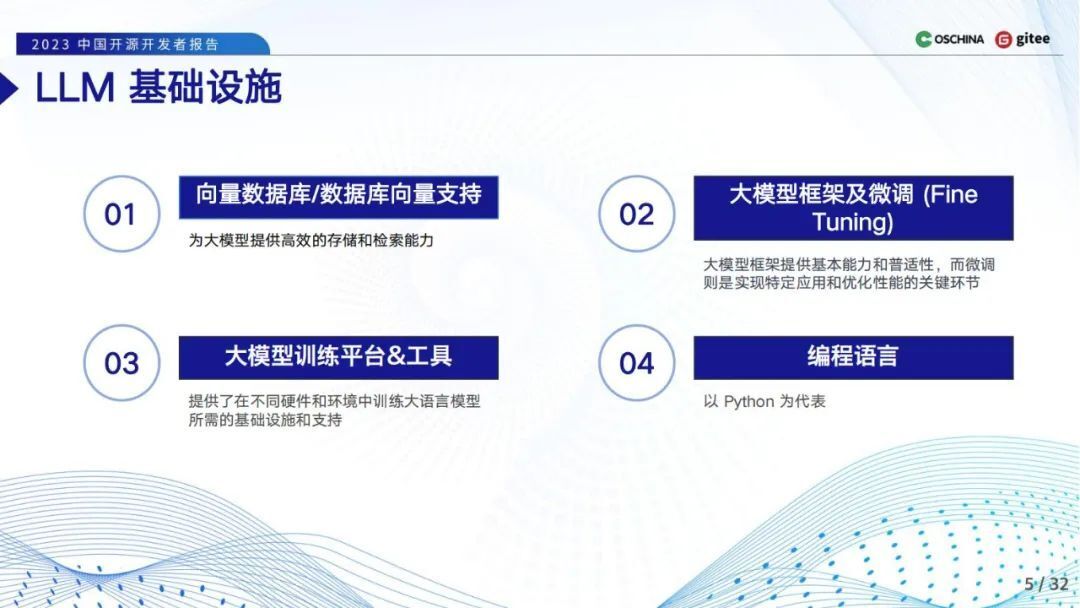 2023 中国开源开发者报告

OSCHINA gitee

LLM 基础设施

01

向量数据库/数据库向量支持

为大模型提供高效的存储和检索能力

02

大模型框架及微调 (Fine Tuning)

大模型框架提供基本能力和普适性，而微调则是实现特定应用和优化性能的关键环节

03

大模型训练平台&工具

提供了在不同硬件和环境中训练大语言模型所需的基础设施和支持

04

编程语言

以 Python 为代表

5 / 32